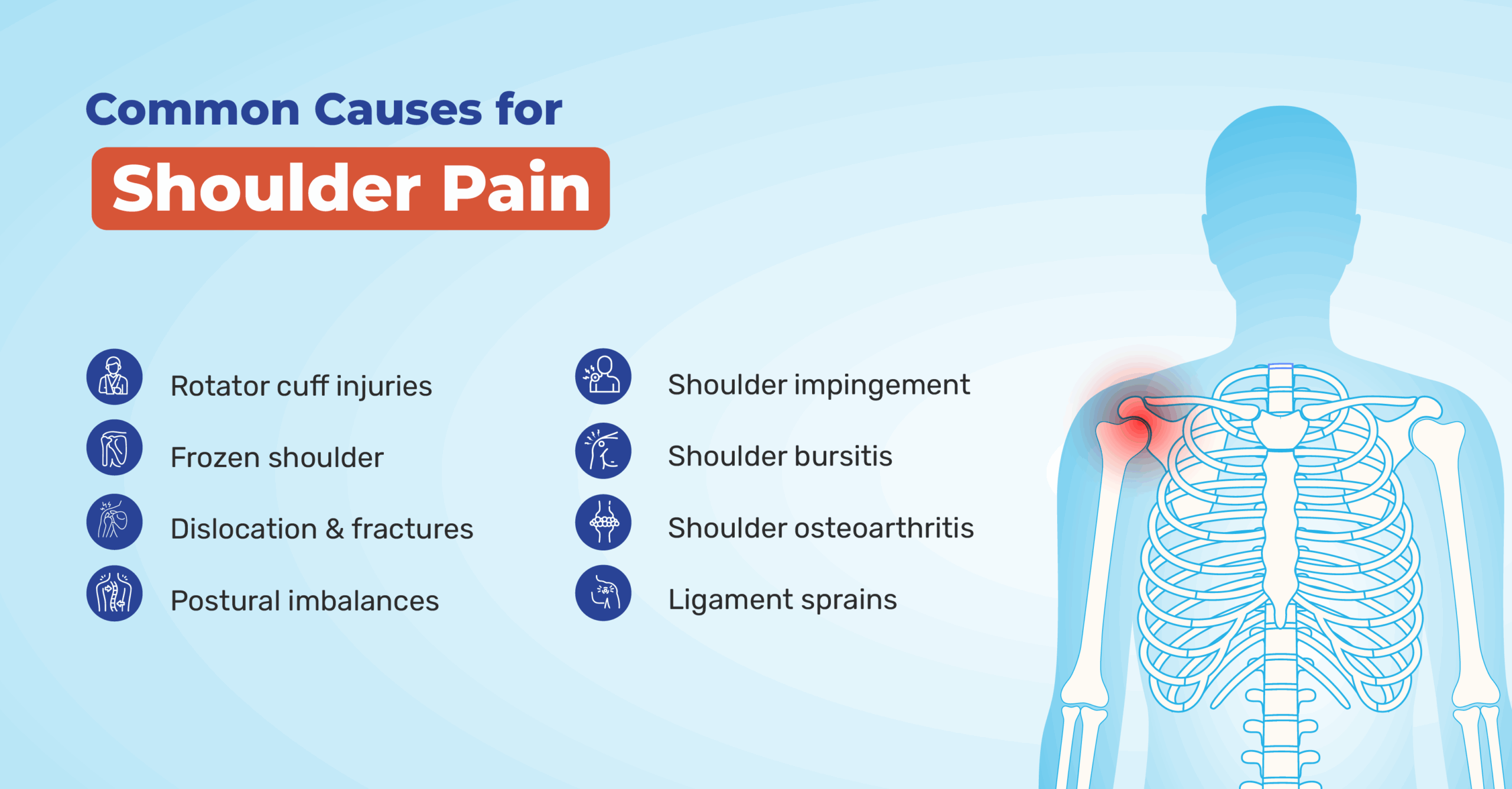 Common Causes for

Shoulder Pain

Rotator cuff injuries

Frozen shoulder

Dislocation & fractures

Postural imbalances

Shoulder impingement

Shoulder bursitis

Shoulder osteoarthritis

Ligament sprains